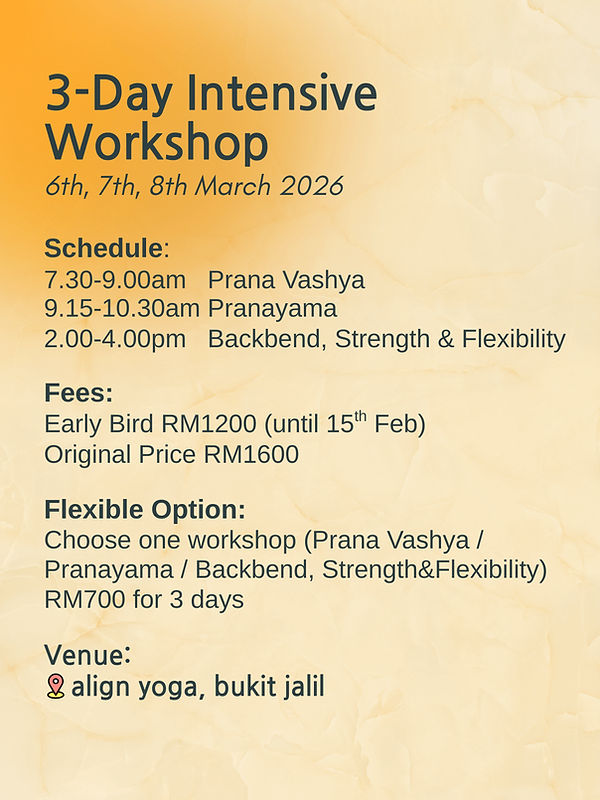 3-Day Intensive Workshop
6th, 7th, 8th March 2026

Schedule:
7.30-9.00am Prana Vashya
9.15-10.30am Pranayama
2.00-4.00pm Backbend, Strength & Flexibility

Fees:
Early Bird RM1200 (until 15$^{th}$ Feb)
Original Price RM1600

Flexible Option:
Choose one workshop (Prana Vashya / Pranayama / Backbend, Strength&Flexibility)
RM700 for 3 days

Venue:
align yoga, bukit jalil